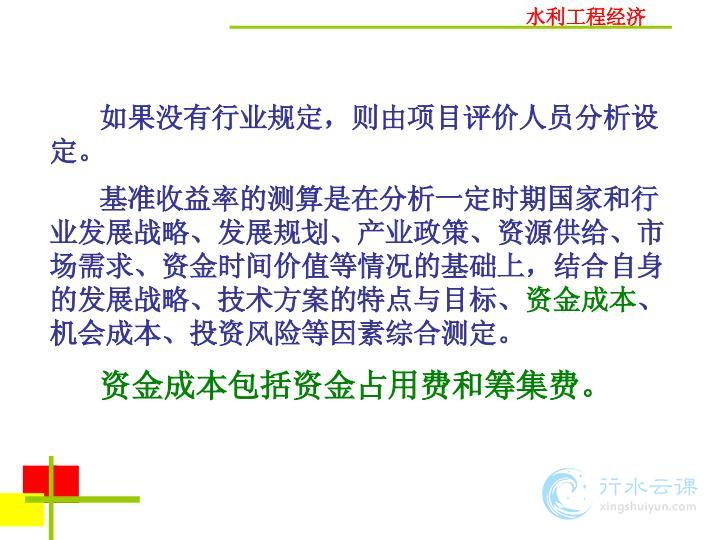 水利工程经济

如果没有行业规定，则由项目评价人员分析设定。

基准收益率的测算是在分析一定时期国家和行业发展战略、发展规划、产业政策、资源供给、市场需求、资金时间价值等情况的基础上，结合自身的发展战略、技术方案的特点与目标、资金成本、机会成本、投资风险等因素综合测定。

资金成本包括资金占用费和筹集费。

行水云课
xingshuiyun.com